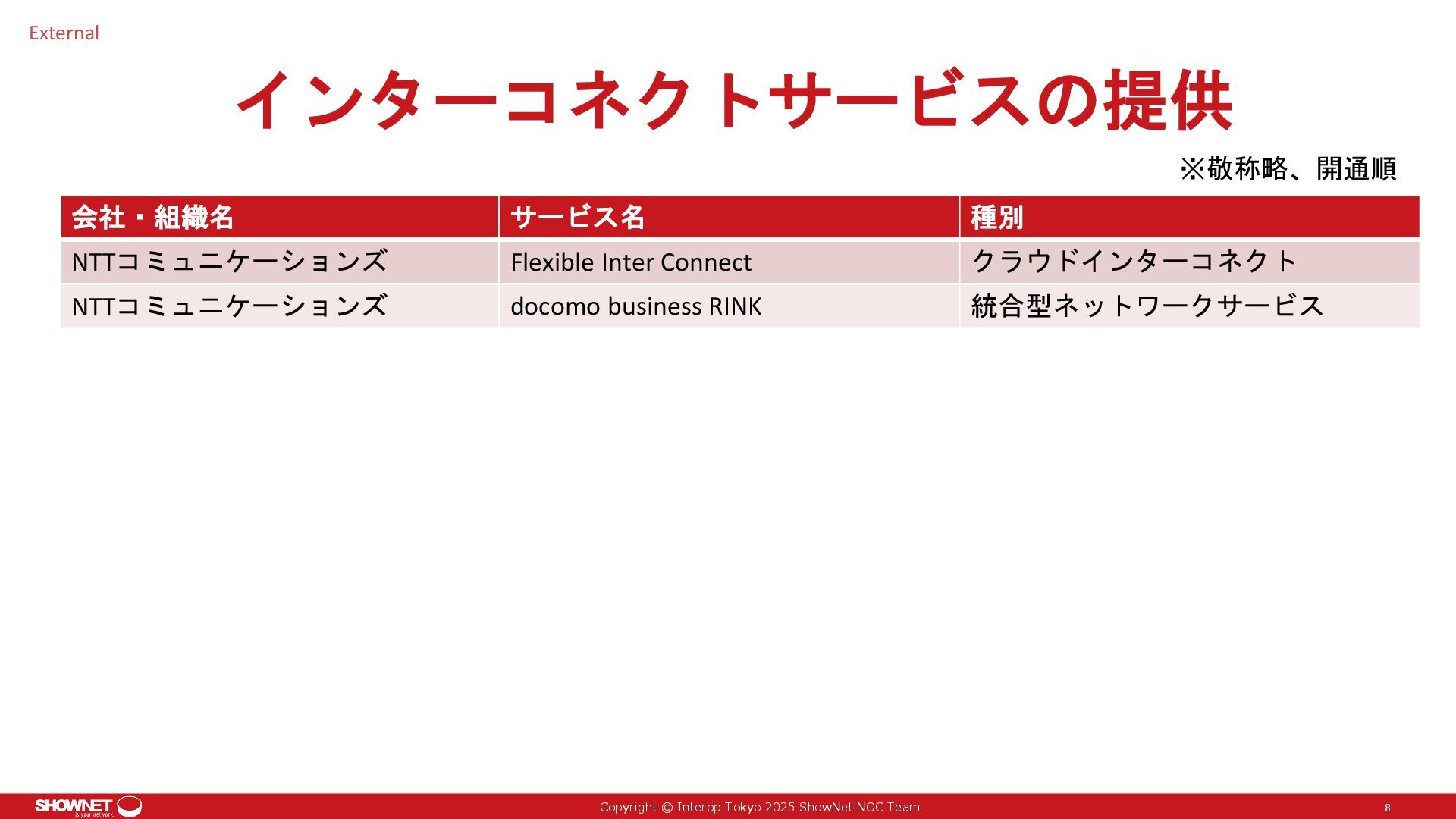 External

インターコネクトサービスの提供

※敬称略、開通順

| 会社・組織名 | サービス名 | 種別 |
|---|---|---|
| NTTコミュニケーションズ | Flexible Inter Connect | クラウドインターコネクト |
| NTTコミュニケーションズ | docomo business RINK | 統合型ネットワークサービス |

SHOWNET is your network.

Copyright © Interop Tokyo 2025 ShowNet NOC Team

8